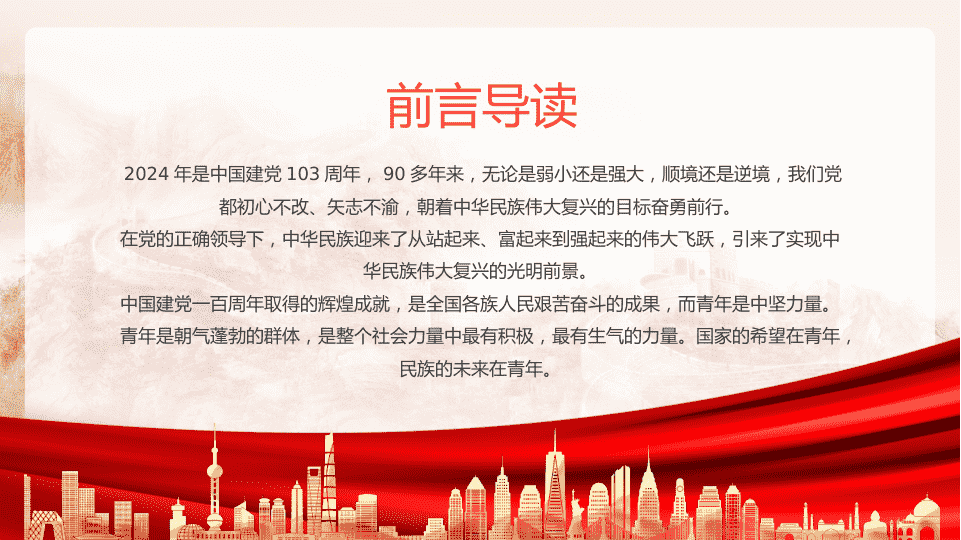 前言导读

2024 年是中国建党 103 周年， 90 多年来，无论是弱小还是强大，顺境还是逆境，我们党都初心不改、矢志不渝，朝着中华民族伟大复兴的目标奋勇前行。

在党的正确领导下，中华民族迎来了从站起来、富起来到强起来的伟大飞跃，引来了实现中华民族伟大复兴的光明前景。

中国建党一百周年取得的辉煌成就，是全国各族人民艰苦奋斗的成果，而青年是中坚力量。

青年是朝气蓬勃的群体，是整个社会力量中最有积极，最有生气的力量。国家的希望在青年，民族的未来在青年。